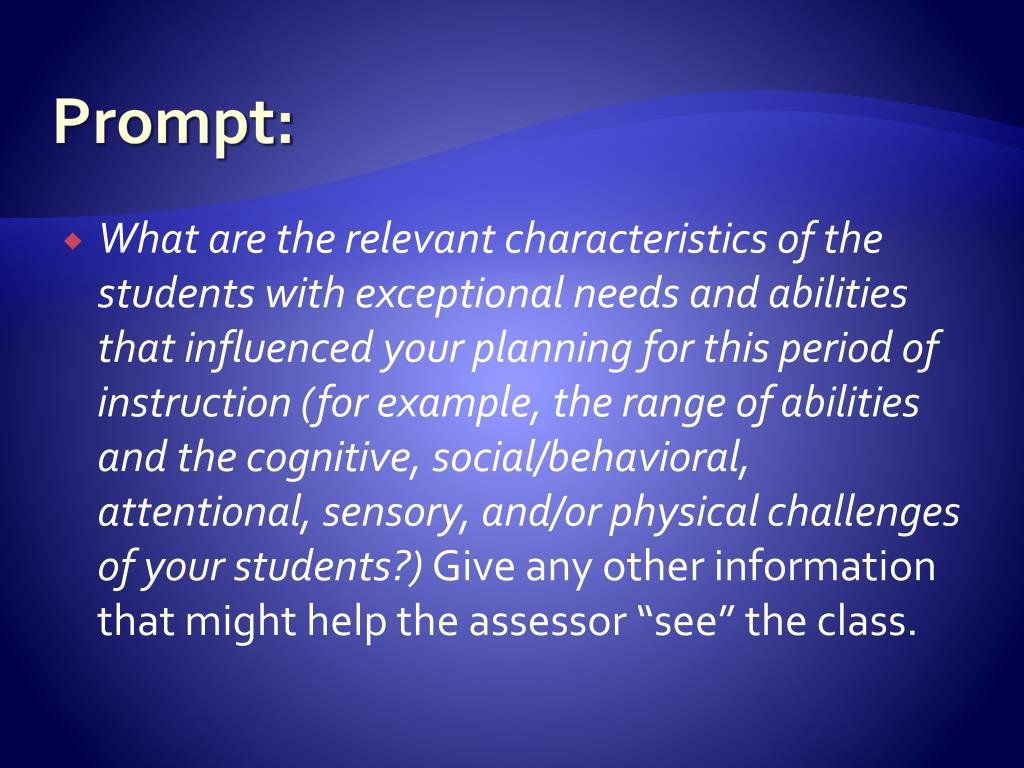 Prompt:

What are the relevant characteristics of the students with exceptional needs and abilities that influenced your planning for this period of instruction (for example, the range of abilities and the cognitive, social/behavioral, attentional, sensory, and/or physical challenges of your students?) Give any other information that might help the assessor “see” the class.